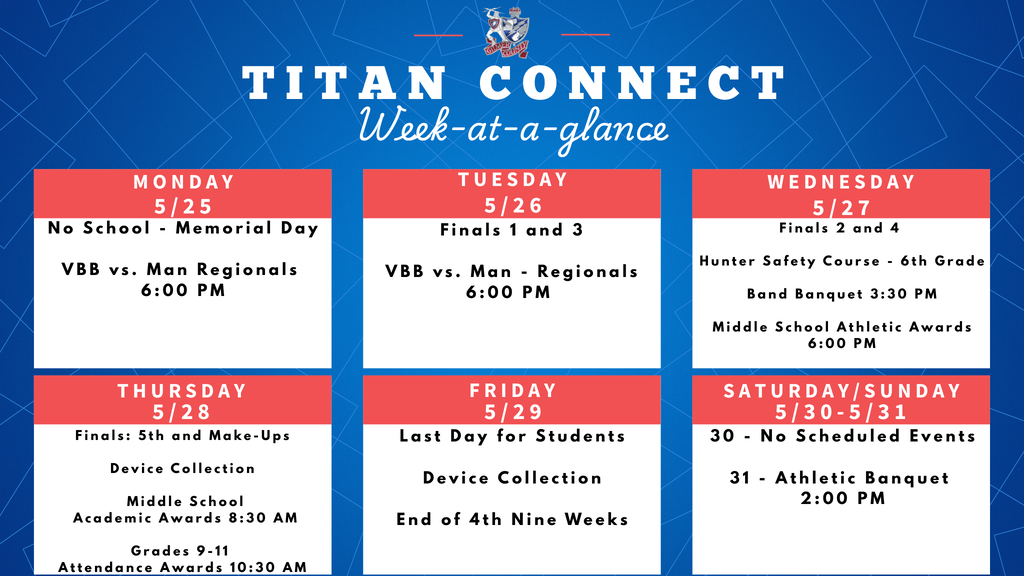 TITAN CONNECT
Week-at-a-glance

MONDAY
5/25
No School - Memorial Day

VBB vs. Man Regionals
6:00 PM

TUESDAY
5/26
Finals 1 and 3

VBB vs. Man - Regionals
6:00 PM

WEDNESDAY
5/27
Finals 2 and 4

Hunter Safety Course - 6th Grade

Band Banquet 3:30 PM

Middle School Athletic Awards
6:00 PM

THURSDAY
5/28
Finals: 5th and Make-Ups

Device Collection

Middle School
Academic Awards 8:30 AM

Grades 9-11
Attendance Awards 10:30 AM

FRIDAY
5/29
Last Day for Students

Device Collection

End of 4th Nine Weeks

SATURDAY/SUNDAY
5/30-5/31
30 - No Scheduled Events

31 - Athletic Banquet
2:00 PM